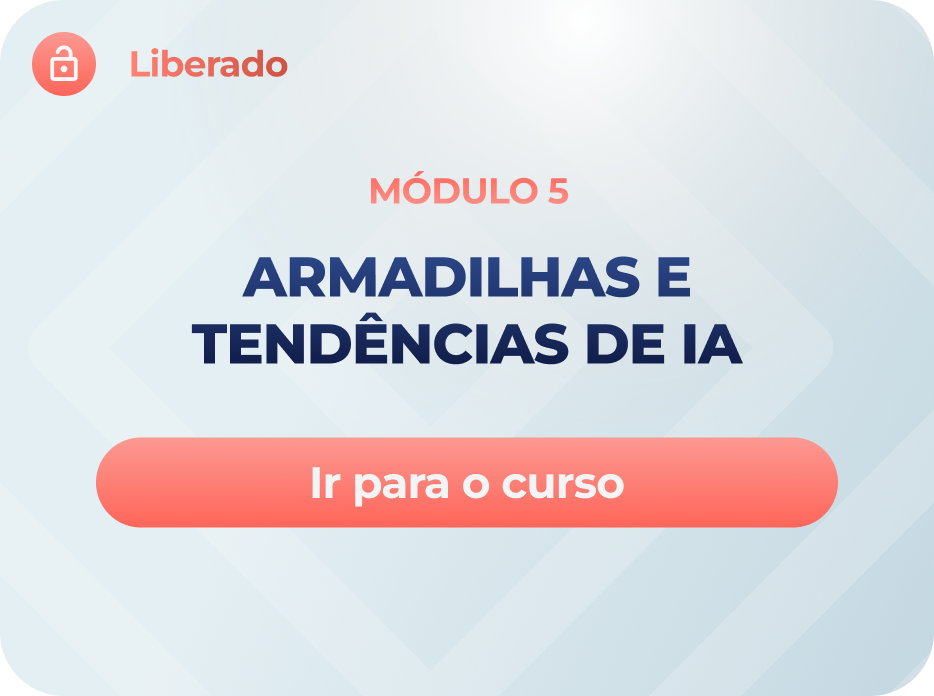 Liberado

MÓDULO 5

ARMADILHAS E TENDÊNCIAS DE IA

Ir para o curso